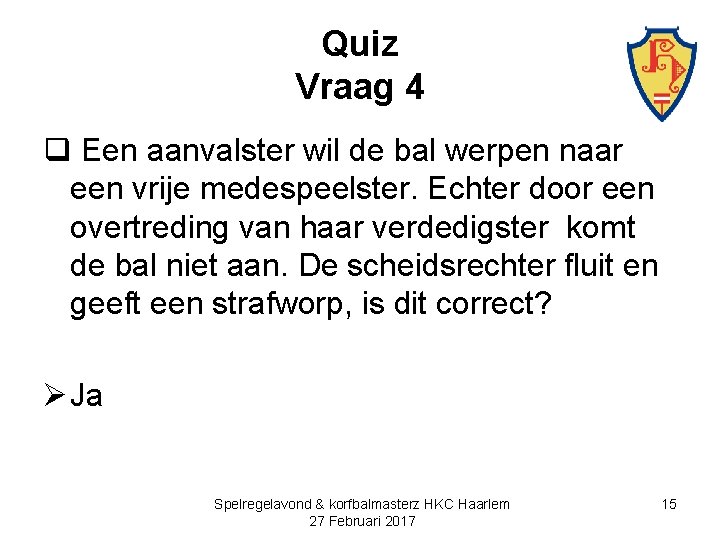 Quiz
Vraag 4

☐ Een aanvalster wil de bal werpen naar een vrije medespeelster. Echter door een overtreding van haar verdedigster komt de bal niet aan. De scheidsrechter fluit en geeft een strafworp, is dit correct?

➢ Ja

Spelregelavond & korfbalmasterz HKC Haarlem
27 Februari 2017

15